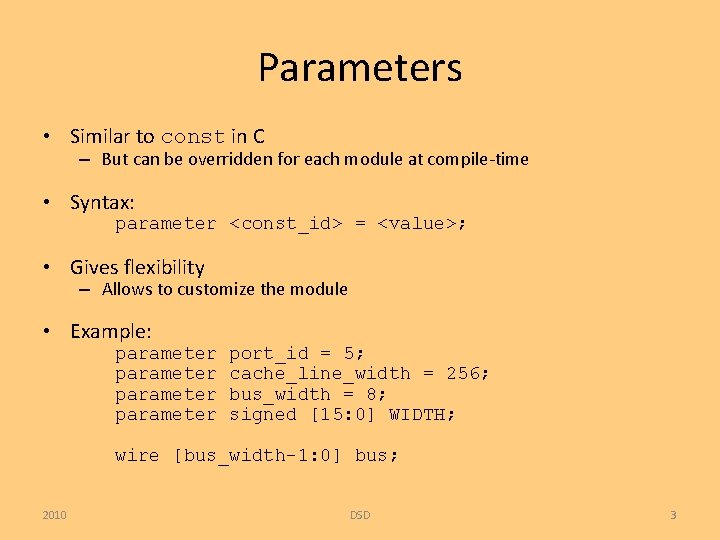 Parameters

• Similar to const in C
– But can be overridden for each module at compile-time

• Syntax:
parameter <const_id> = <value>;

• Gives flexibility
– Allows to customize the module

• Example:
parameter port_id = 5;
parameter cache_line_width = 256;
parameter bus_width = 8;
parameter signed [15:0] WIDTH;

wire [bus_width-1:0] bus;

2010

DSD

3